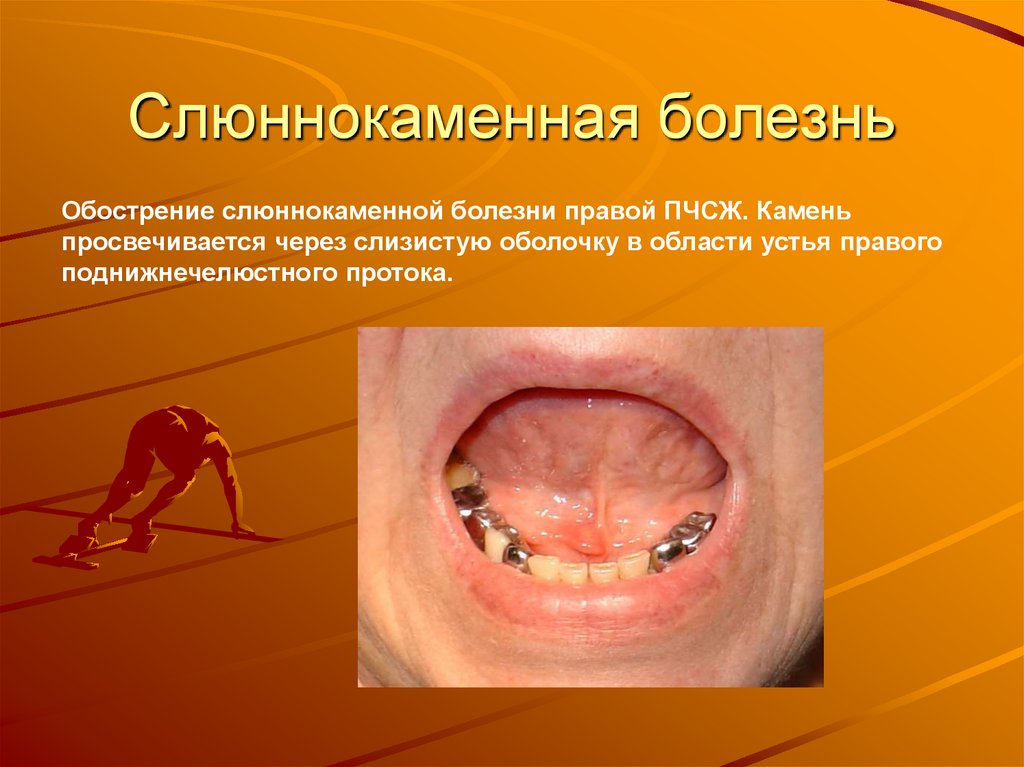 Слюннокаменная болезнь

Обострение слюннокаменной болезни правой ПЧСЖ. Камень просвечивается через слизистую оболочку в области устья правого поднижнечелюстного протока.